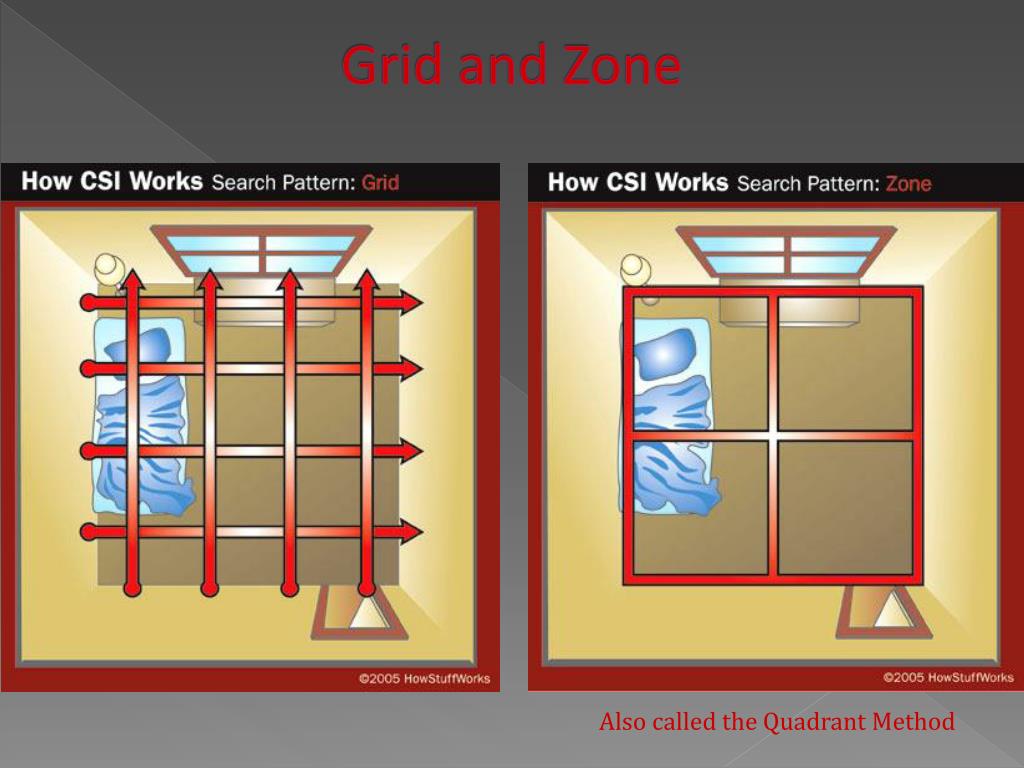 Grid and Zone

How CSI Works Search Pattern: Grid

©2005 HowStuffWorks

How CSI Works Search Pattern: Zone

©2005 HowStuffWorks

Also called the Quadrant Method